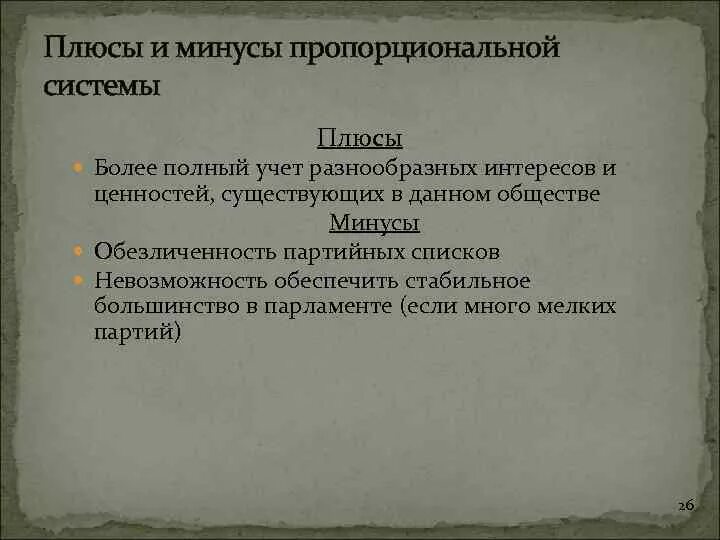 Плюсы и минусы пропорциональной системы

Плюсы

Более полный учет разнообразных интересов и ценностей, существующих в данном обществе

Минусы

Обезличенность партийных списков

Невозможность обеспечить стабильное большинство в парламенте (если много мелких партий)

26